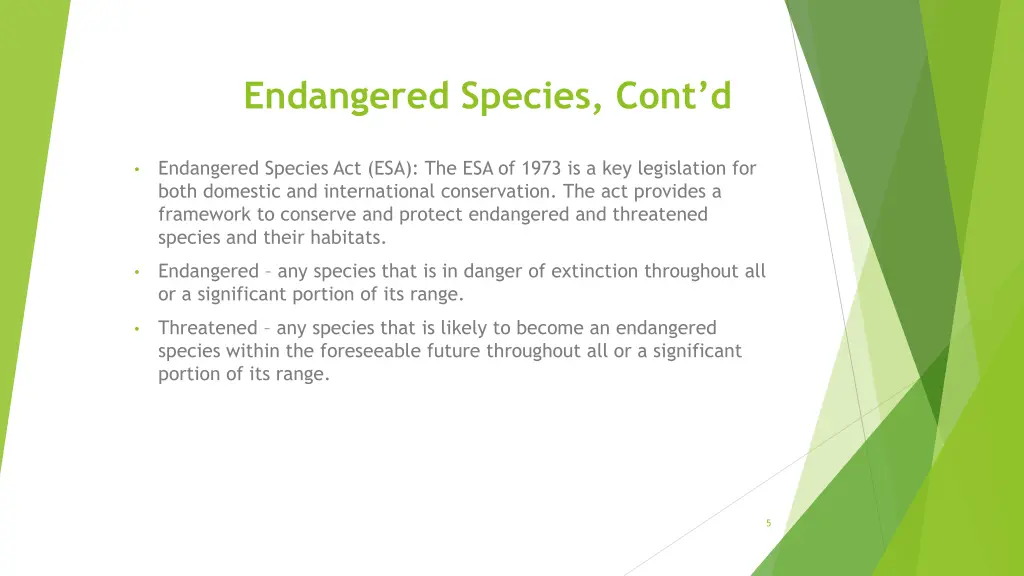 Endangered Species, Cont’d

• Endangered Species Act (ESA): The ESA of 1973 is a key legislation for both domestic and international conservation. The act provides a framework to conserve and protect endangered and threatened species and their habitats.

• Endangered – any species that is in danger of extinction throughout all or a significant portion of its range.

• Threatened – any species that is likely to become an endangered species within the foreseeable future throughout all or a significant portion of its range.

5